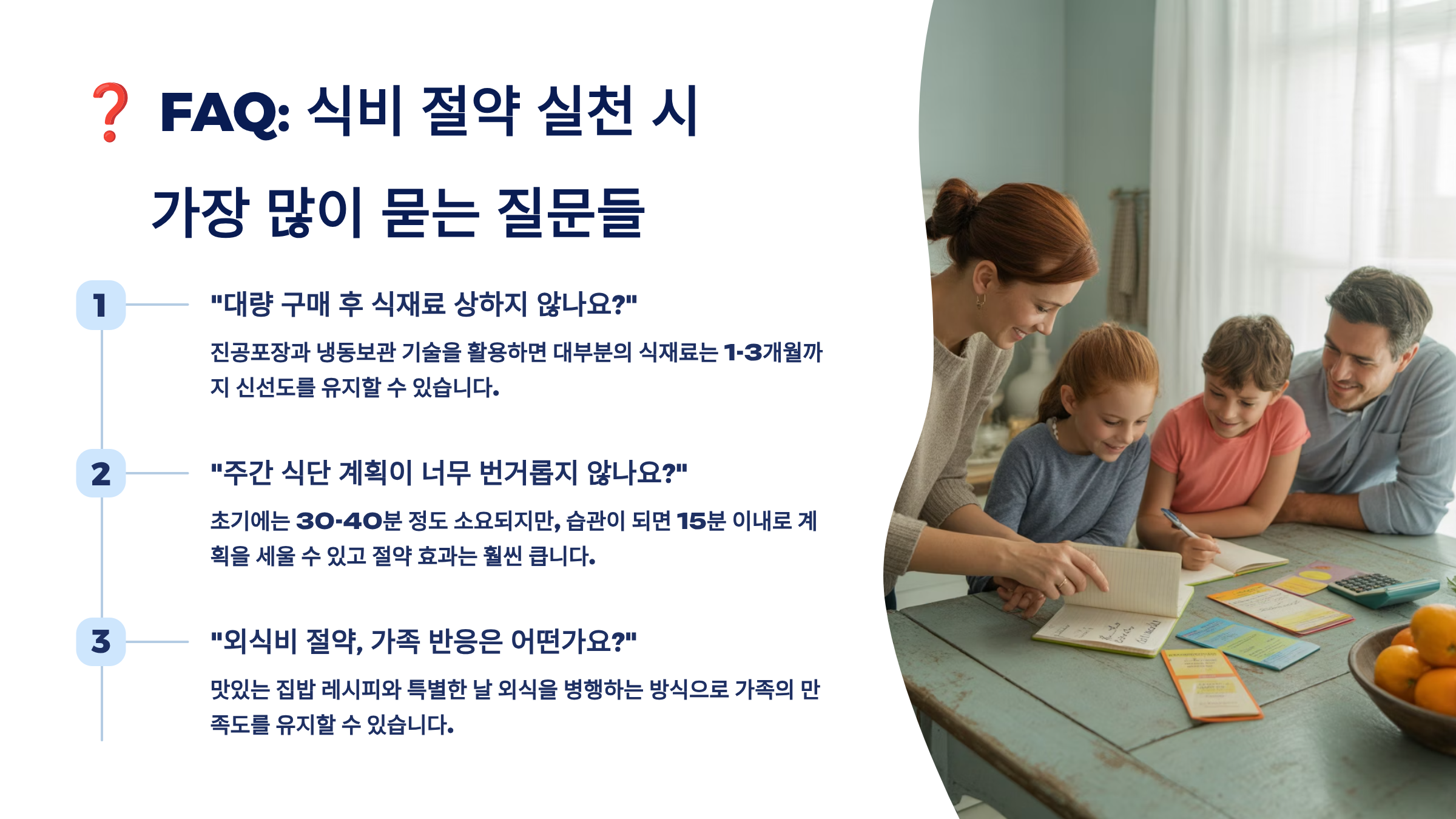 ❓ FAQ: 식비 절약 실천 시 가장 많이 묻는 질문들

1

"대량 구매 후 식재료 상하지 않나요?"

진공포장과 냉동보관 기술을 활용하면 대부분의 식재료는 1-3개월까지 신선도를 유지할 수 있습니다.

2

"주간 식단 계획이 너무 번거롭지 않나요?"

초기에는 30-40분 정도 소요되지만, 습관이 되면 15분 이내로 계획을 세울 수 있고 절약 효과는 훨씬 큽니다.

3

"외식비 절약, 가족 반응은 어떤가요?"

맛있는 집밥 레시피와 특별한 날 외식을 병행하는 방식으로 가족의 만족도를 유지할 수 있습니다.